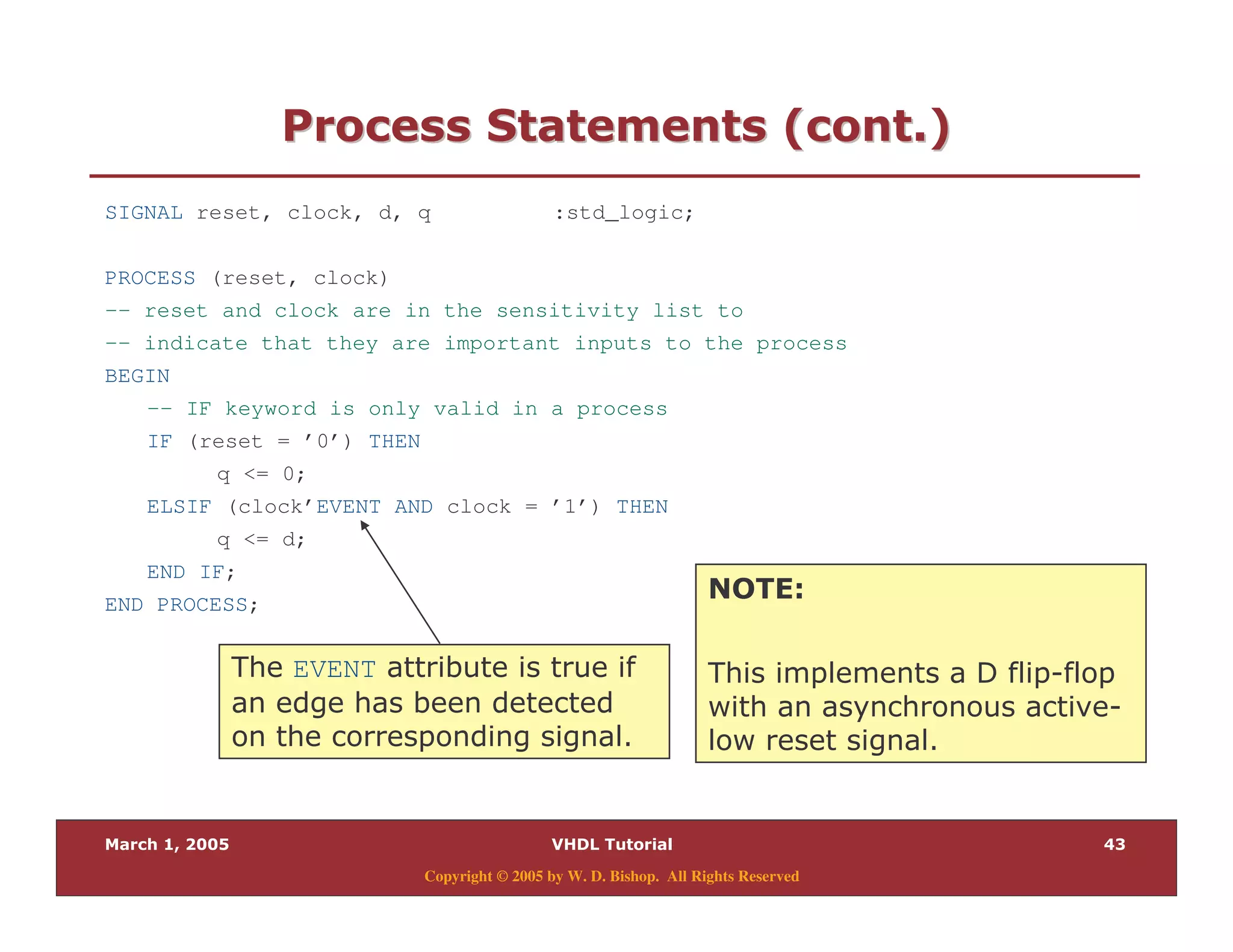 Process Statements (cont.)

SIGNAL reset, clock, d, q :std_logic;

PROCESS (reset, clock)
-- reset and clock are in the sensitivity list to
-- indicate that they are important inputs to the process
BEGIN
-- IF keyword is only valid in a process
IF (reset = ’0’) THEN
q <= 0;
ELSIF (clock’EVENT AND clock = ’1’) THEN
q <= d;
END IF;
END PROCESS;

The EVENT attribute is true if an edge has been detected on the corresponding signal.

NOTE:

This implements a D flip-flop with an asynchronous active-low reset signal.

March 1, 2005 VHDL Tutorial 43

Copyright © 2005 by W. D. Bishop. All Rights Reserved